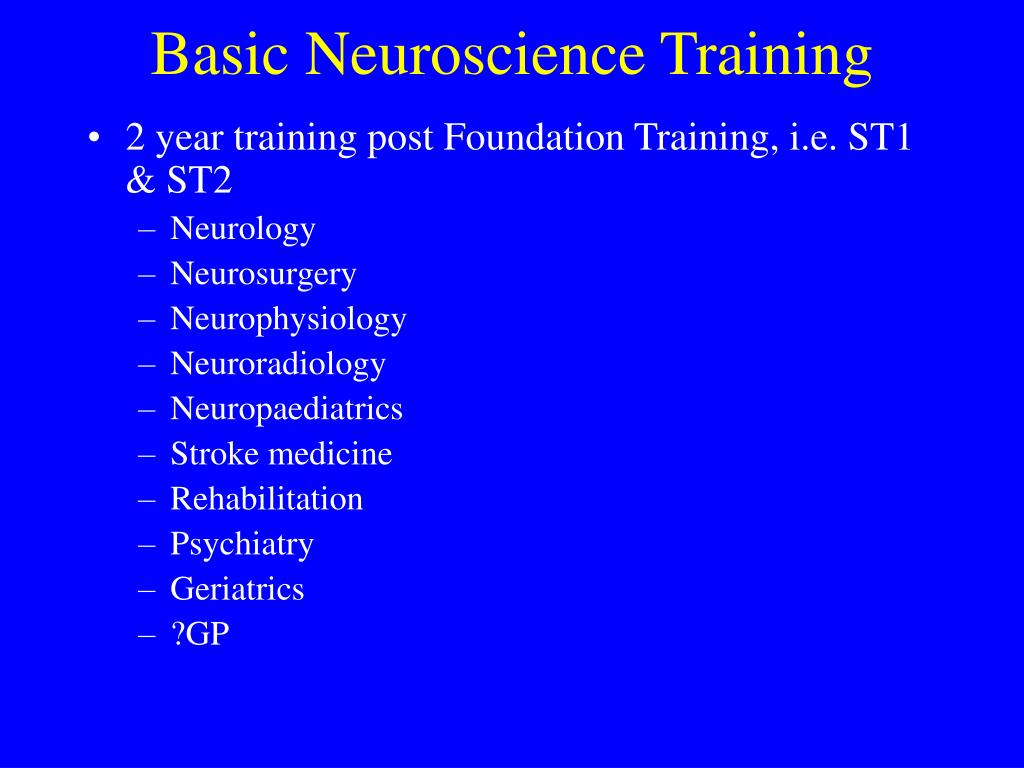 Basic Neuroscience Training

• 2 year training post Foundation Training, i.e. ST1 & ST2
– Neurology
– Neurosurgery
– Neurophysiology
– Neuroradiology
– Neuropaediatrics
– Stroke medicine
– Rehabilitation
– Psychiatry
– Geriatrics
– ?GP